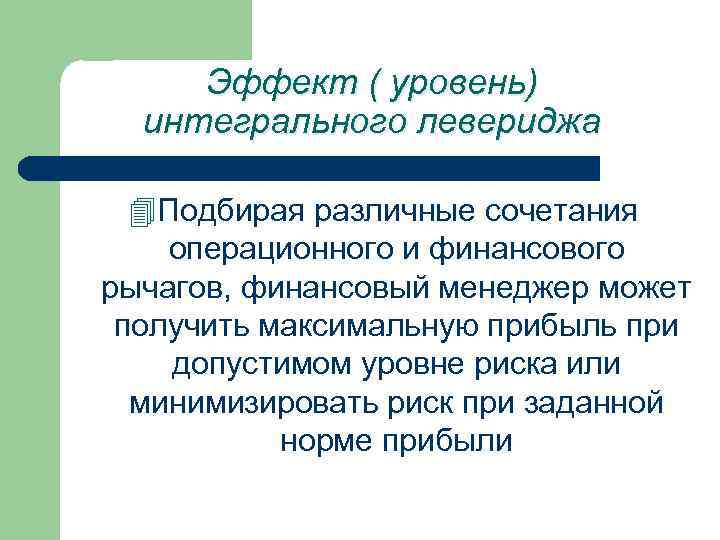 Эффект ( уровень) интегрального левериджа

Подбирая различные сочетания операционного и финансового рычагов, финансовый менеджер может получить максимальную прибыль при допустимом уровне риска или минимизировать риск при заданной норме прибыли